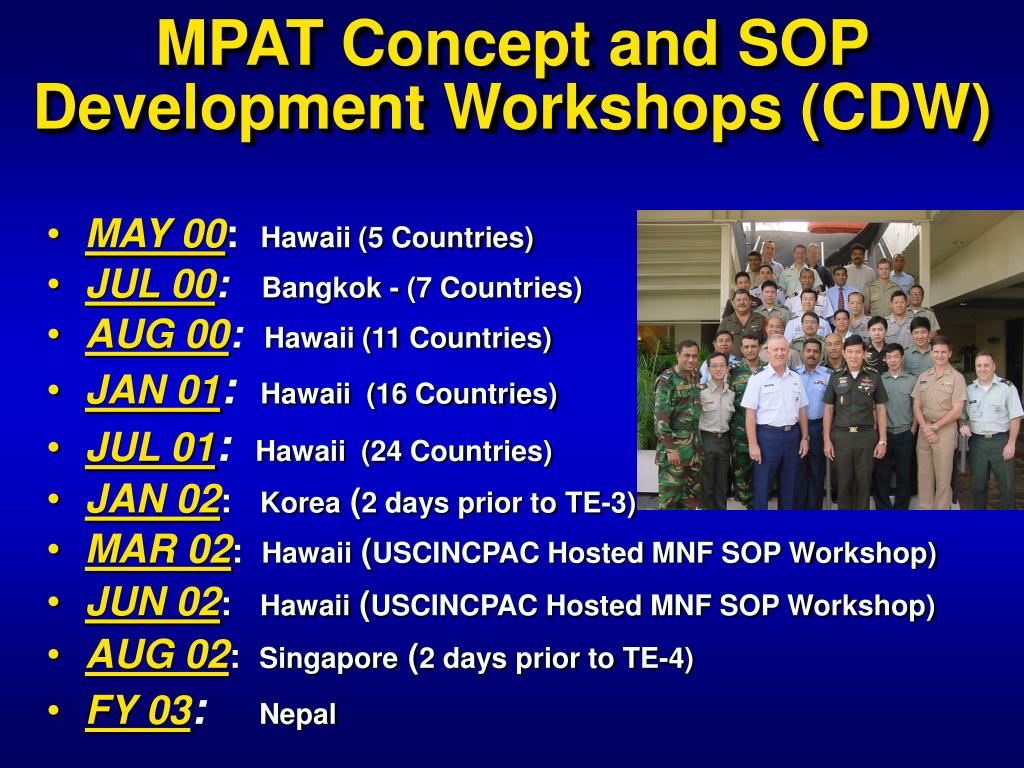 MPAT Concept and SOP Development Workshops (CDW)

• MAY 00: Hawaii (5 Countries)
• JUL 00: Bangkok - (7 Countries)
• AUG 00: Hawaii (11 Countries)
• JAN 01: Hawaii (16 Countries)
• JUL 01: Hawaii (24 Countries)
• JAN 02: Korea (2 days prior to TE-3)
• MAR 02: Hawaii (USCINCPAC Hosted MNF SOP Workshop)
• JUN 02: Hawaii (USCINCPAC Hosted MNF SOP Workshop)
• AUG 02: Singapore (2 days prior to TE-4)
• FY 03: Nepal